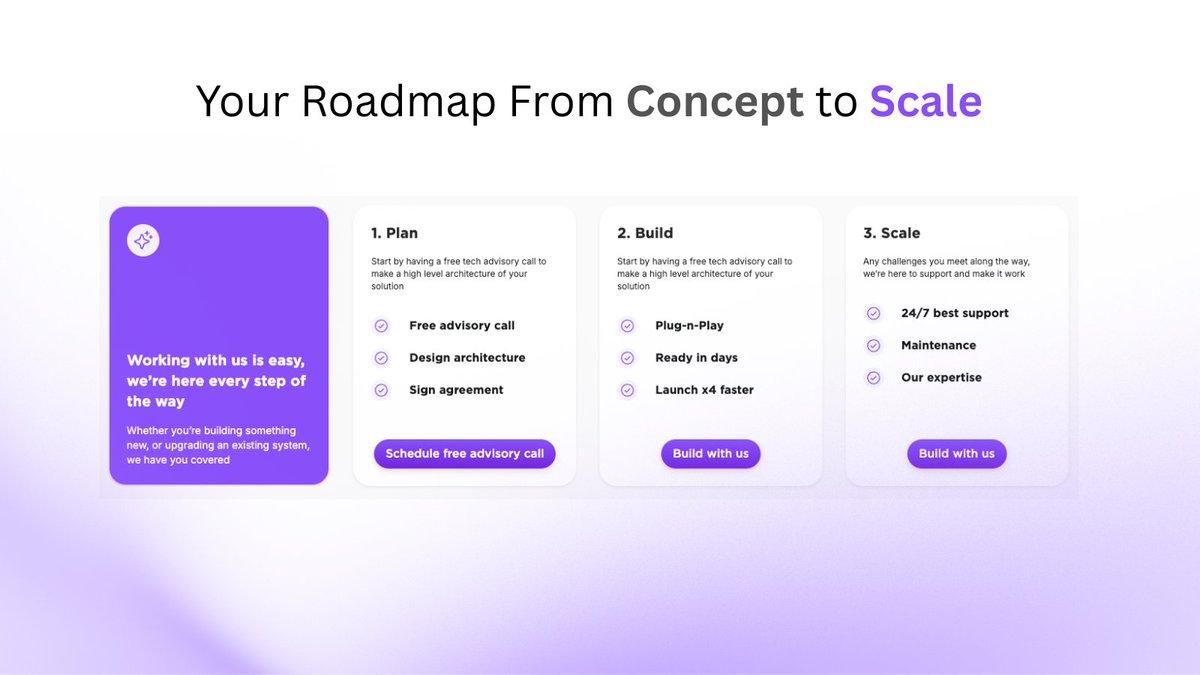 Your Roadmap From Concept to Scale

Working with us is easy, we're here every step of the way

Whether you're building something new, or upgrading an existing system, we have you covered

1. Plan

Start by having a free tech advisory call to make a high level architecture of your solution

Free advisory call

Design architecture

Sign agreement

Schedule free advisory call

2. Build

Start by having a free tech advisory call to make a high level architecture of your solution

Plug-n-Play

Ready in days

Launch x4 faster

Build with us

3. Scale

Any challenges you meet along the way, we're here to support and make it work

24/7 best support

Maintenance

Our expertise

Build with us